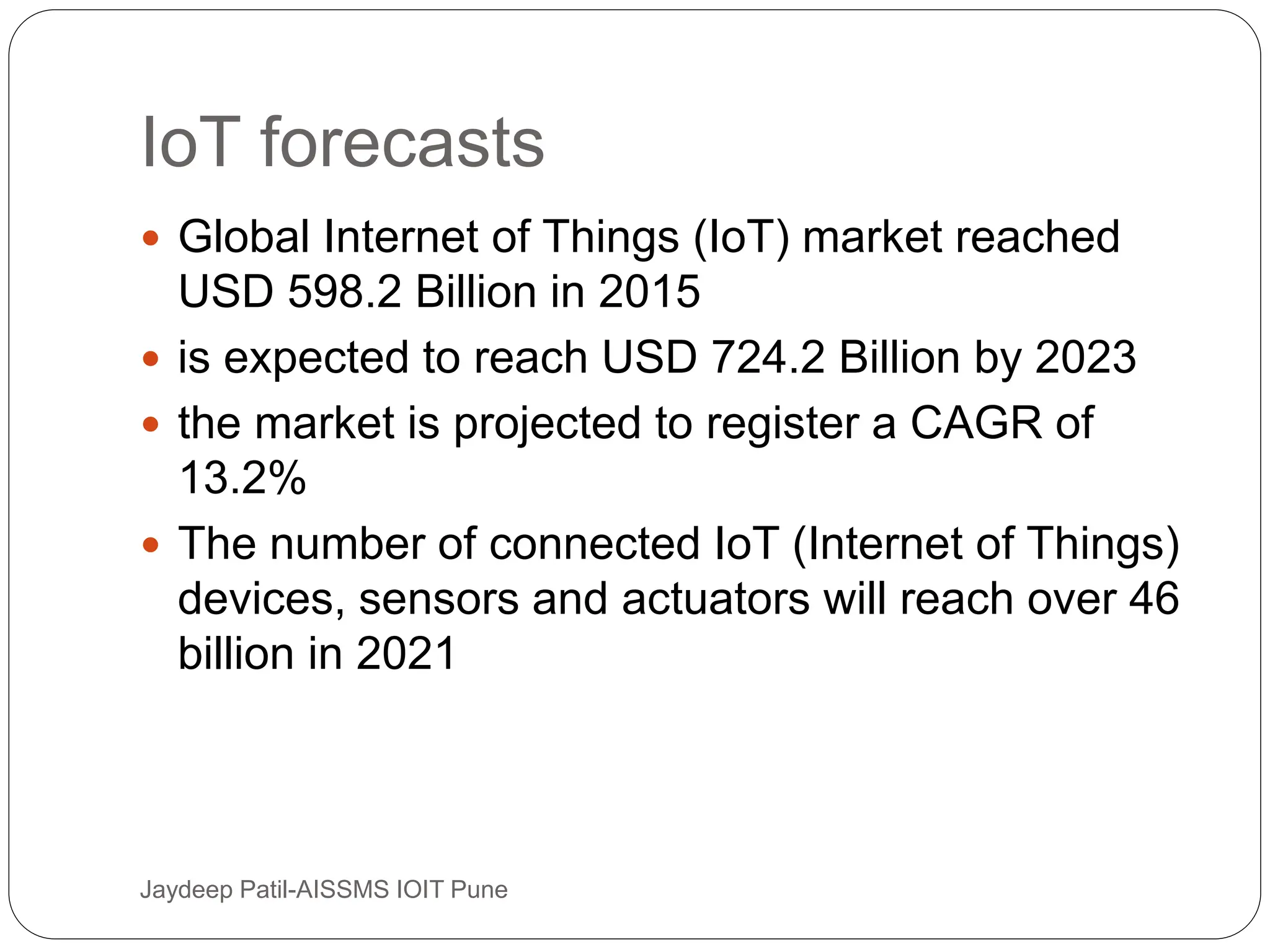 IoT forecasts

- Global Internet of Things (IoT) market reached USD 598.2 Billion in 2015
- is expected to reach USD 724.2 Billion by 2023
- the market is projected to register a CAGR of 13.2%
- The number of connected IoT (Internet of Things) devices, sensors and actuators will reach over 46 billion in 2021

Jaydeep Patil-AISSMS IOIT Pune